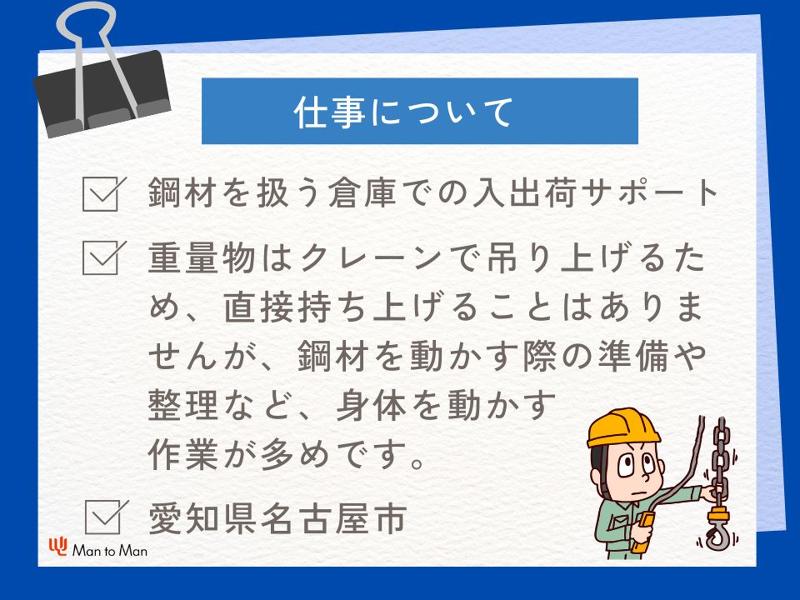 仕事について

鋼材を扱う倉庫での入出荷サポート

重量物はクレーンで吊り上げるため、直接持ち上げることはありませんが、鋼材を動かす際の準備や整理など、身体を動かす作業が多めです。

愛知県名古屋市

Man to Man